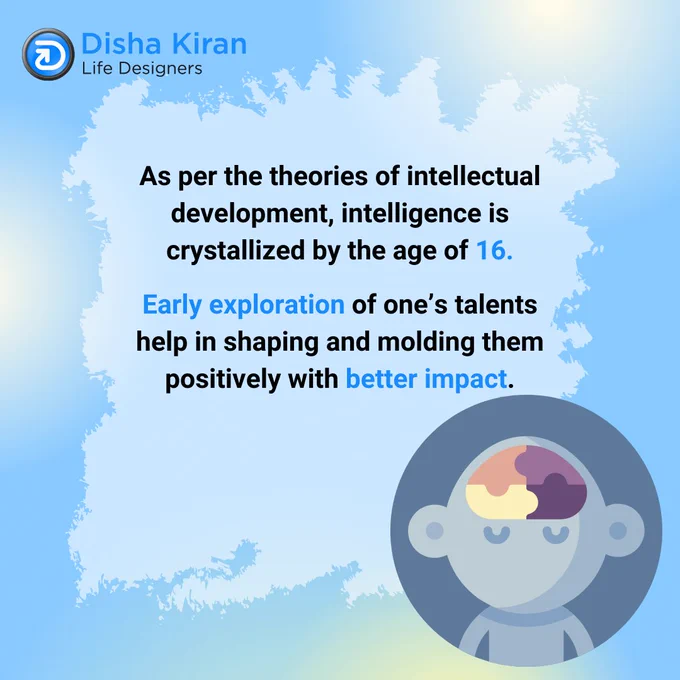 Disha Kiran
Life Designers

As per the theories of intellectual development, intelligence is crystallized by the age of 16.

Early exploration of one's talents help in shaping and molding them positively with better impact.